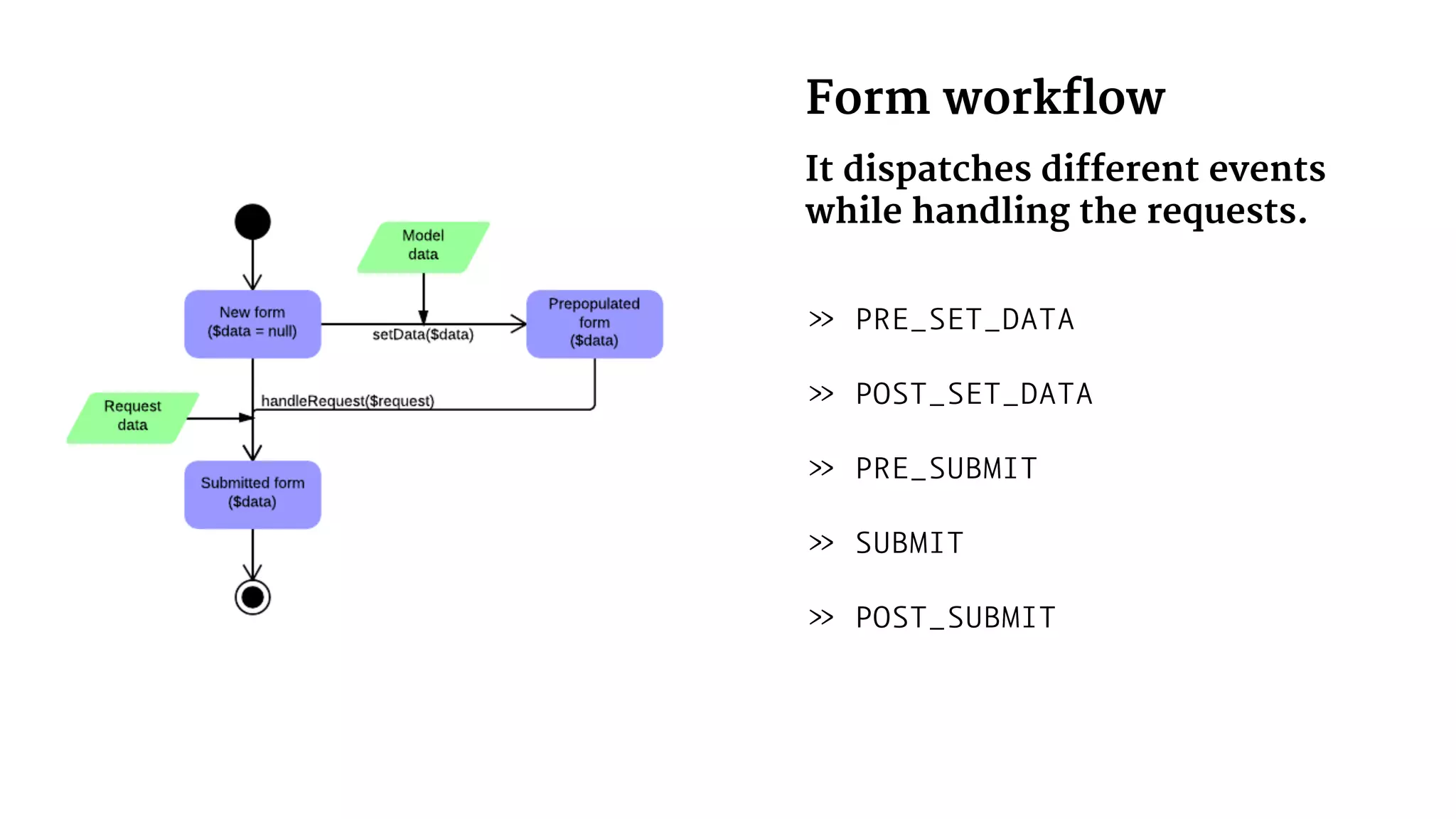 Model data

New form ($data = null)

setData($data)

Prepopulated form ($data)

Request data

handleRequest($request)

Submitted form ($data)

Form workflow

It dispatches different events while handling the requests.

>> PRE_SET_DATA

>> POST_SET_DATA

>> PRE_SUBMIT

>> SUBMIT

>> POST_SUBMIT